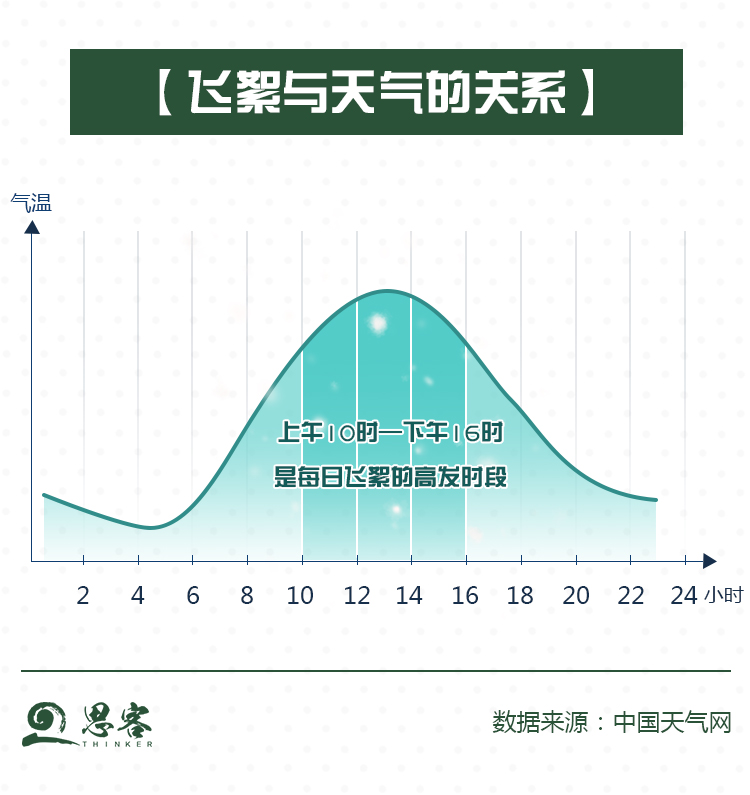 【飞絮与天气的关系】

气温

上午10时—下午16时
是每日飞絮的高发时段

2 4 6 8 10 12 14 16 18 20 22 24 小时

思客
THINKER

数据来源：中国天气网